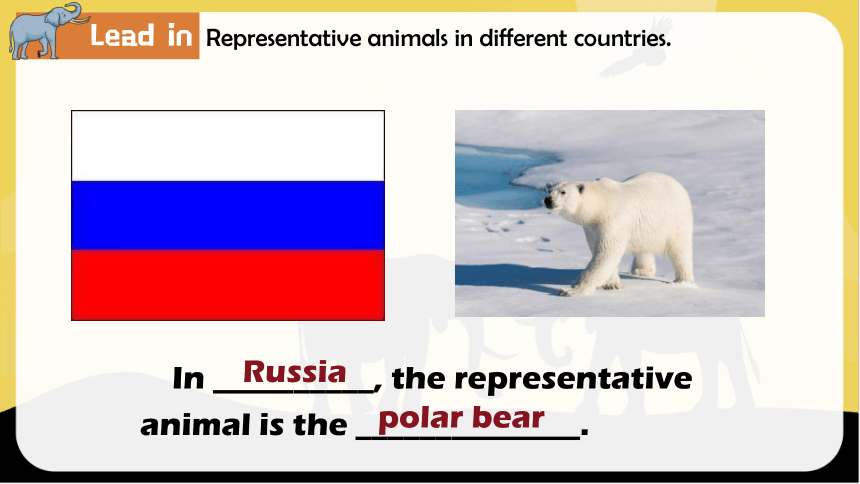 Lead in Representative animals in different countries.

In Russia, the representative animal is the polar bear.